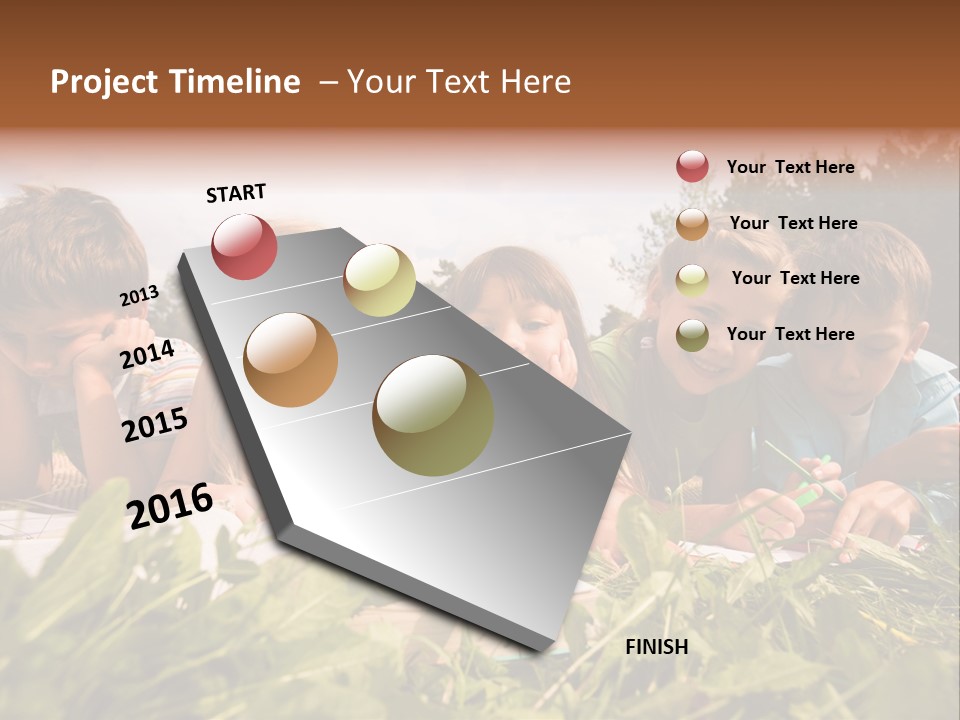 Project Timeline – Your Text Here

START

2013

2014

2015

2016

FINISH

Your Text Here

Your Text Here

Your Text Here

Your Text Here